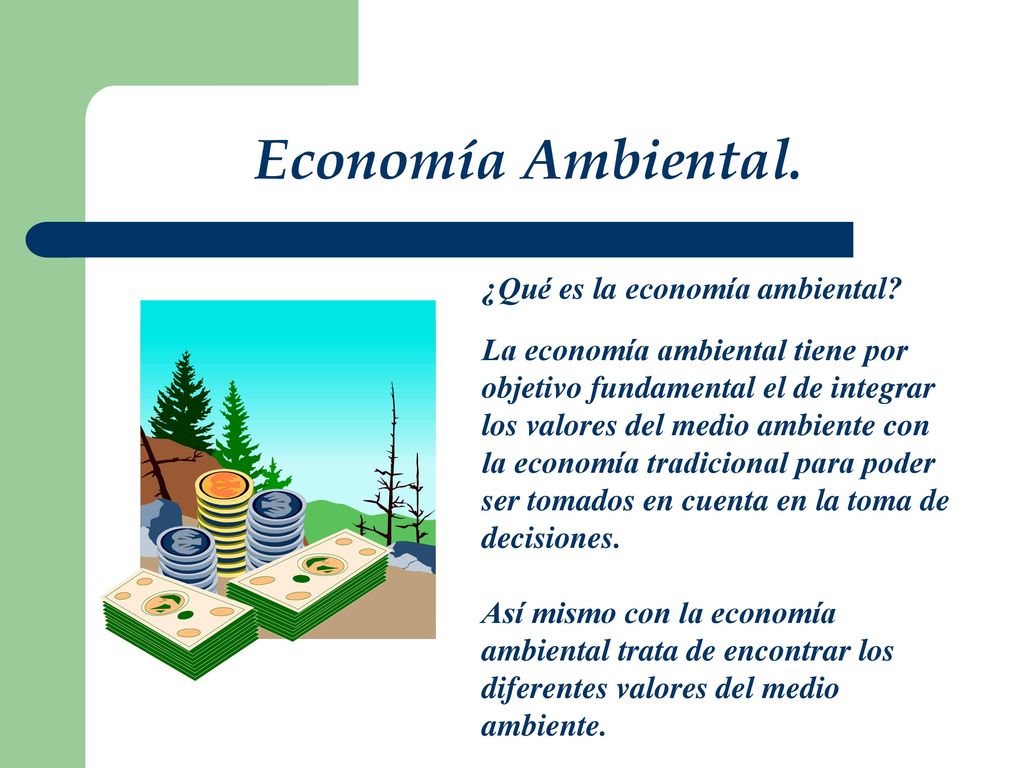 Economía Ambiental.

¿Qué es la economía ambiental?

La economía ambiental tiene por objetivo fundamental el de integrar los valores del medio ambiente con la economía tradicional para poder ser tomados en cuenta en la toma de decisiones.

Así mismo con la economía ambiental trata de encontrar los diferentes valores del medio ambiente.